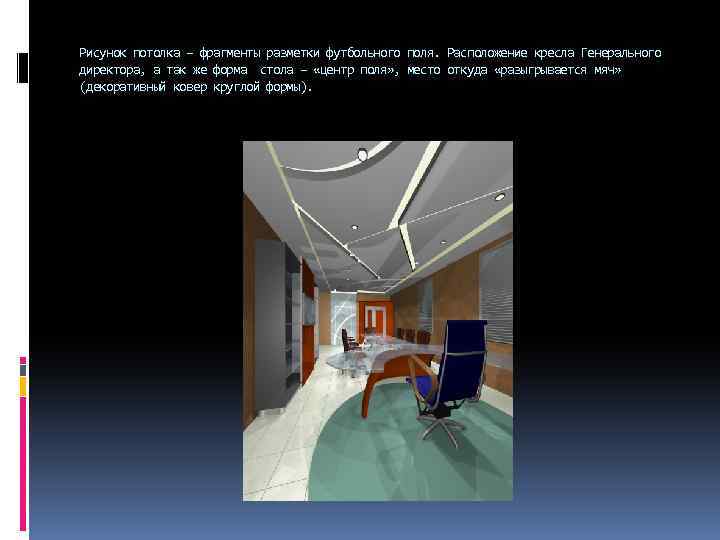 Рисунок потолка – фрагменты разметки футбольного поля. Расположение кресла Генерального директора, а так же форма стола – «центр поля», место откуда «разыгрывается мяч» (декоративный ковер круглой формы).